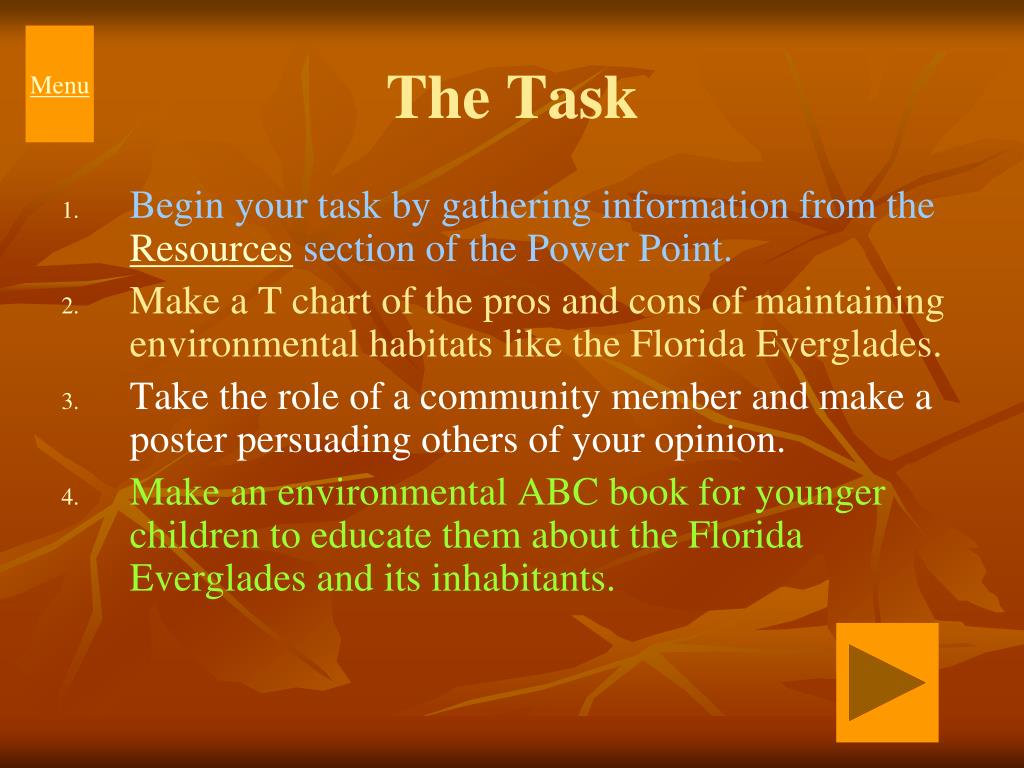 Menu

The Task

1. Begin your task by gathering information from the Resources section of the Power Point.
2. Make a T chart of the pros and cons of maintaining environmental habitats like the Florida Everglades.
3. Take the role of a community member and make a poster persuading others of your opinion.
4. Make an environmental ABC book for younger children to educate them about the Florida Everglades and its inhabitants.